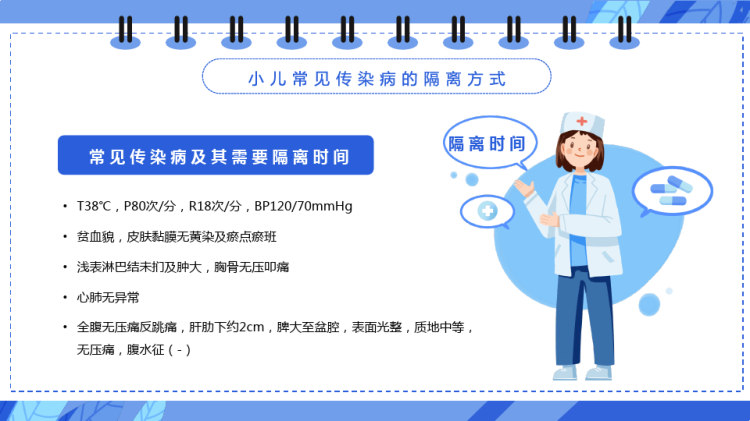 小儿常见传染病的隔离方式

常见传染病及其需要隔离时间

隔离时间

• T38℃，P80次/分，R18次/分，BP120/70mmHg

• 贫血貌，皮肤黏膜无黄染及瘀点瘀斑

• 浅表淋巴结未扪及肿大，胸骨无压叩痛

• 心肺无异常

• 全腹无压痛反跳痛，肝肋下约2cm，脾大至盆腔，表面光整，质地中等，无压痛，腹水征（-）